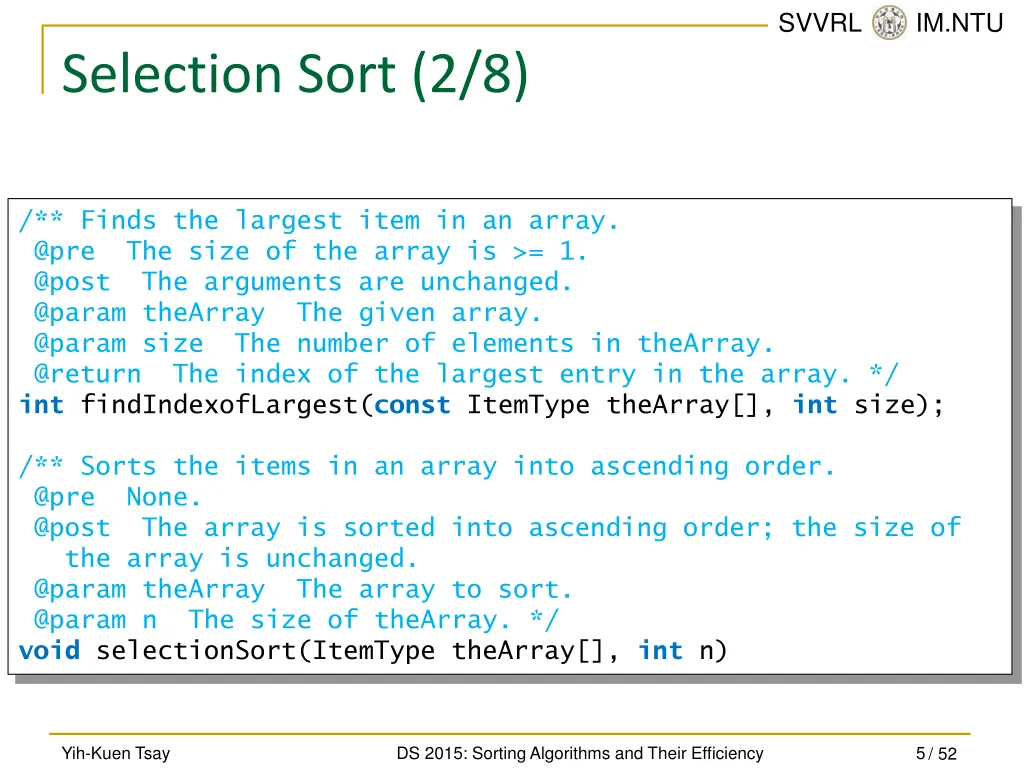 SVVRL IM.NTU

Selection Sort (2/8)

/** Finds the largest item in an array.
 @pre The size of the array is >= 1.
 @post The arguments are unchanged.
 @param theArray The given array.
 @param size The number of elements in theArray.
 @return The index of the largest entry in the array. */
int findIndexofLargest(const ItemType theArray[], int size);

/** Sorts the items in an array into ascending order.
 @pre None.
 @post The array is sorted into ascending order; the size of the array is unchanged.
 @param theArray The array to sort.
 @param n The size of theArray. */
void selectionSort(ItemType theArray[], int n)

Yih-Kuen Tsay

DS 2015: Sorting Algorithms and Their Efficiency

5 / 52